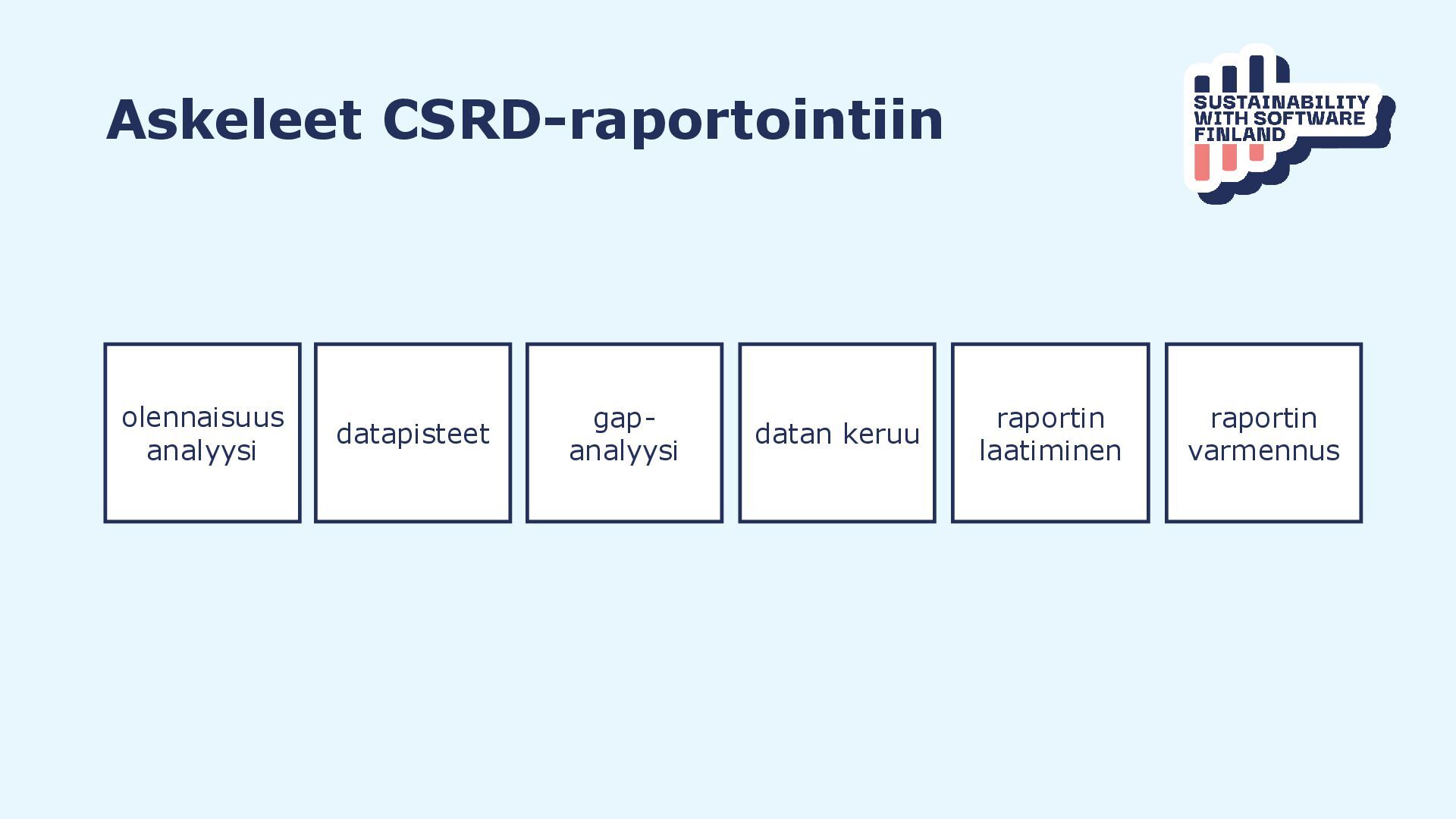 Askeleet CSRD-raportointiin

SUSTAINABILITY WITH SOFTWARE FINLAND

olennaisuus analyysi

datapisteet

gap-analyysi

datan keruu

raportin laatiminen

raportin varmennus